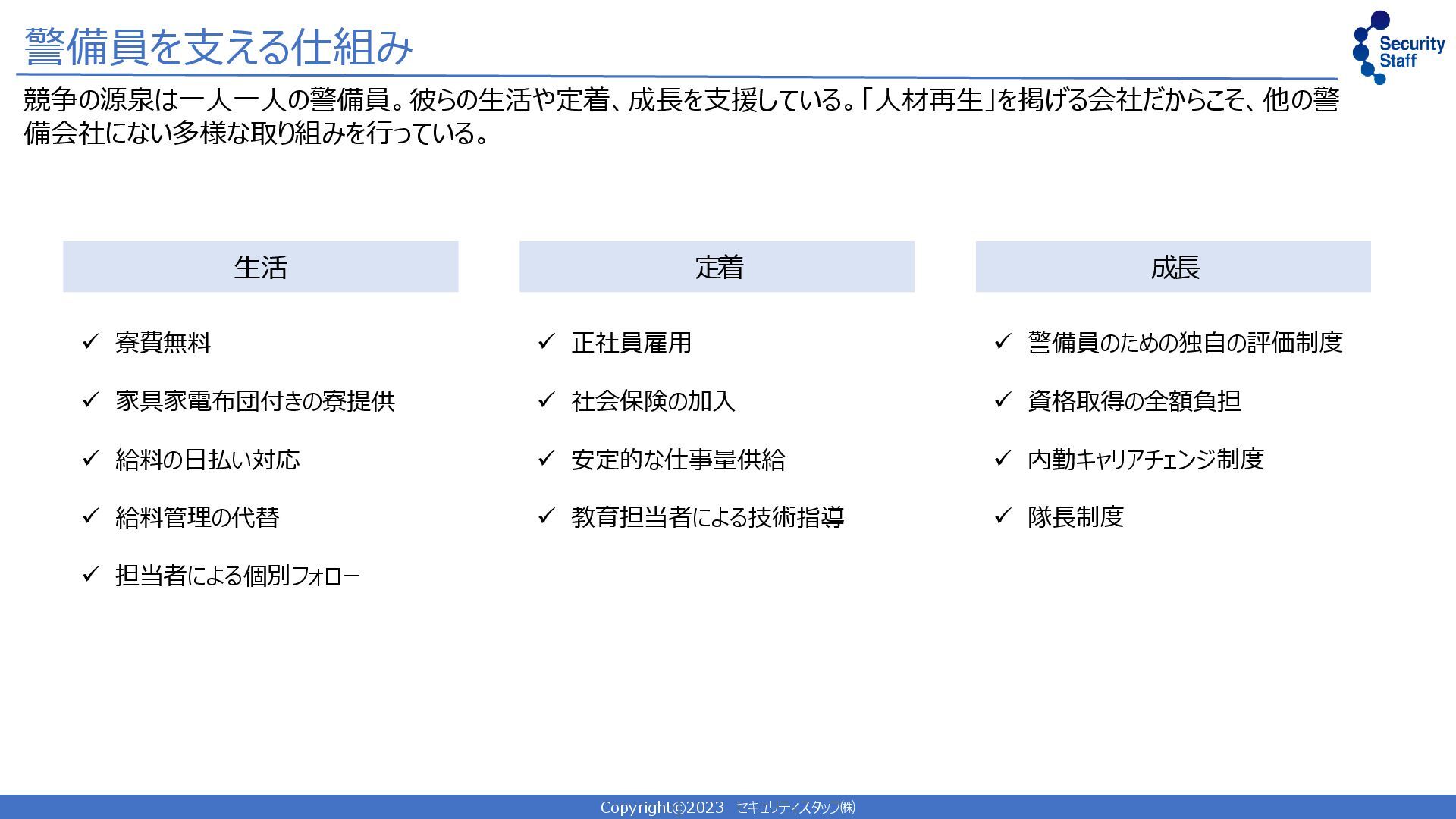 警備員を支える仕組み

Security Staff

競争の源泉は一人一人の警備員。彼らの生活や定着、成長を支援している。「人材再生」を掲げる会社だからこそ、他の警備会社にない多様な取り組みを行っている。

生活

✓ 寮費無料
✓ 家具家電布団付きの寮提供
✓ 給料の日払い対応
✓ 給料管理の代替
✓ 担当者による個別フォロー

定着

✓ 正社員雇用
✓ 社会保険の加入
✓ 安定的な仕事量供給
✓ 教育担当者による技術指導

成長

✓ 警備員のための独自の評価制度
✓ 資格取得の全額負担
✓ 内勤キャリアチェンジ制度
✓ 隊長制度

Copyright©2023 セキュリティスタッフ㈱